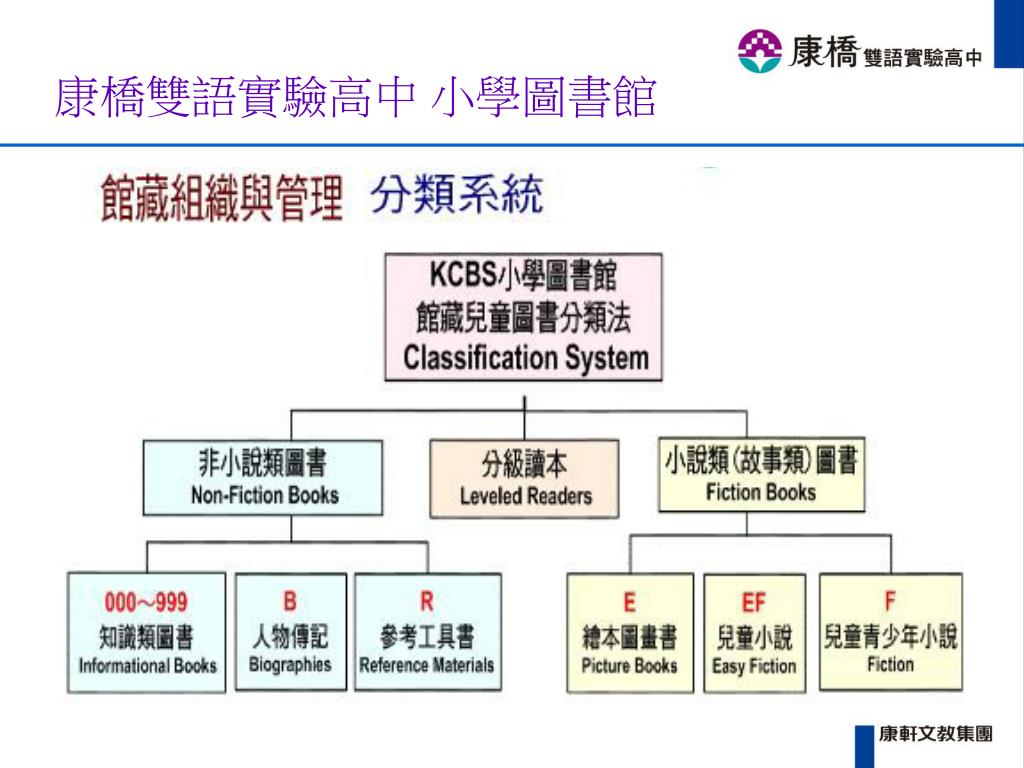 康橋雙語實驗高中

康橋雙語實驗高中 小學圖書館

館藏組織與管理 分類系統

KCBS小學圖書館
館藏兒童圖書分類法
Classification System

非小說類圖書
Non-Fiction Books

分級讀本
Leveled Readers

小說類(故事類)圖書
Fiction Books

000～999
知識類圖書
Informational Books

B
人物傳記
Biographies

R
參考工具書
Reference Materials

E
繪本圖畫書
Picture Books

EF
兒童小說
Easy Fiction

F
兒童青少年小說
Fiction

康軒文教集團